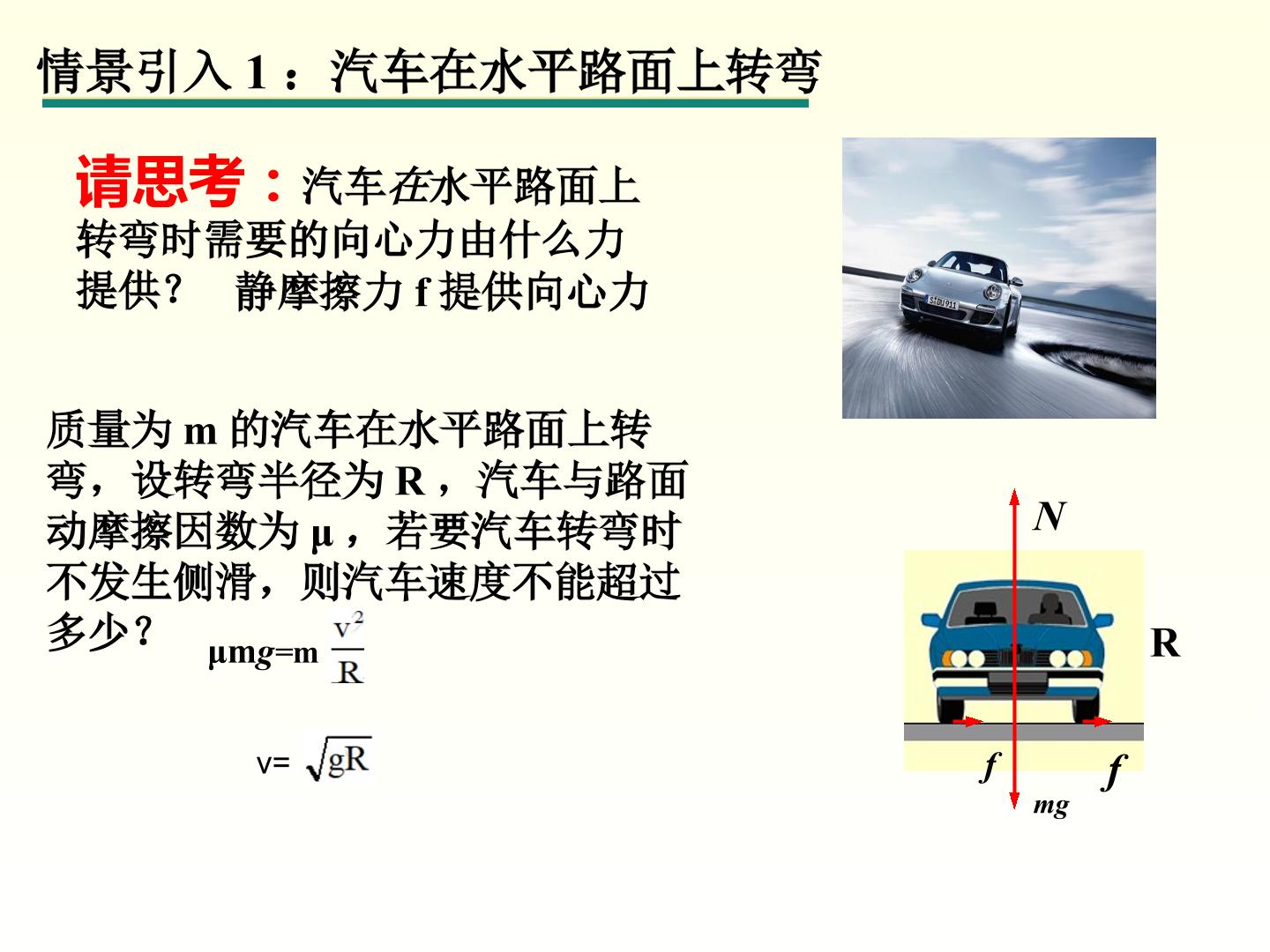 情景引入1：汽车在水平路面上转弯

请思考：汽车在水平路面上转弯时需要的向心力由什么力提供？ 静摩擦力f提供向心力

质量为m的汽车在水平路面上转弯，设转弯半径为R，汽车与路面动摩擦因数为μ，若要汽车转弯时不发生侧滑，则汽车速度不能超过多少？

$\mu mg=m\frac{v^2}{R}$

$v=\sqrt{gR}$

N

R

f

f

mg